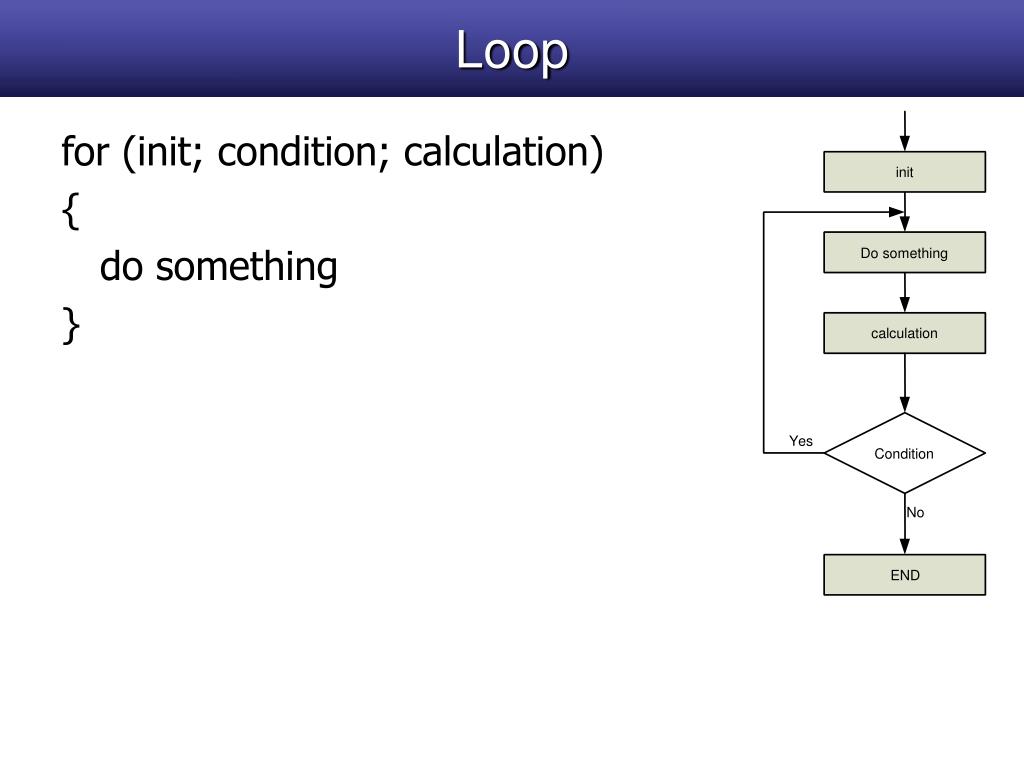 Loop

for (init; condition; calculation)
{
do something
}

init

Do something

calculation

Yes

Condition

No

END